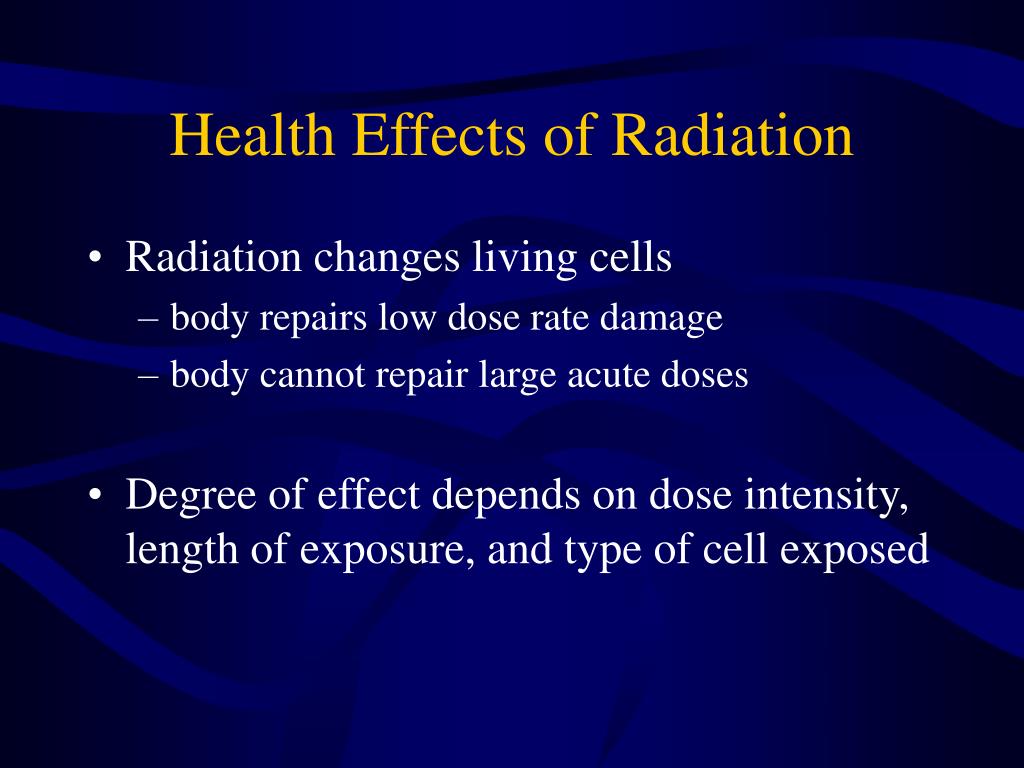 Health Effects of Radiation

• Radiation changes living cells
– body repairs low dose rate damage
– body cannot repair large acute doses

• Degree of effect depends on dose intensity, length of exposure, and type of cell exposed